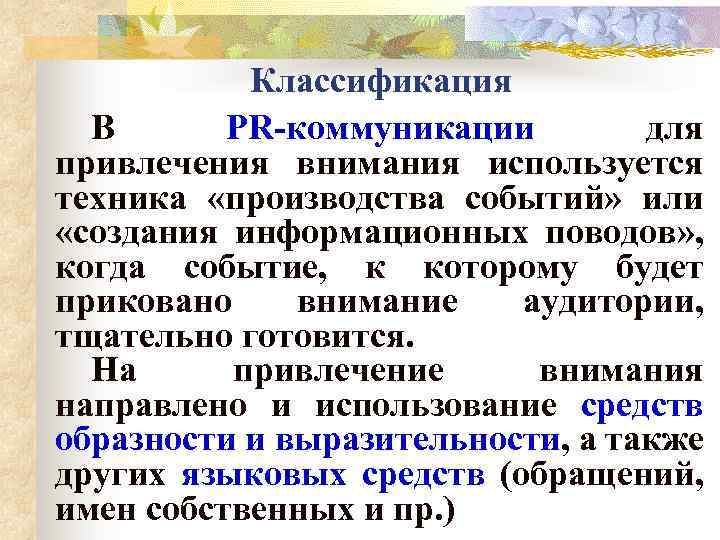 Классификация

В PR-коммуникации для привлечения внимания используется техника «производства событий» или «создания информационных поводов», когда событие, к которому будет приковано внимание аудитории, тщательно готовится.

На привлечение внимания направлено и использование средств образности и выразительности, а также других языковых средств (обращений, имен собственных и пр.)